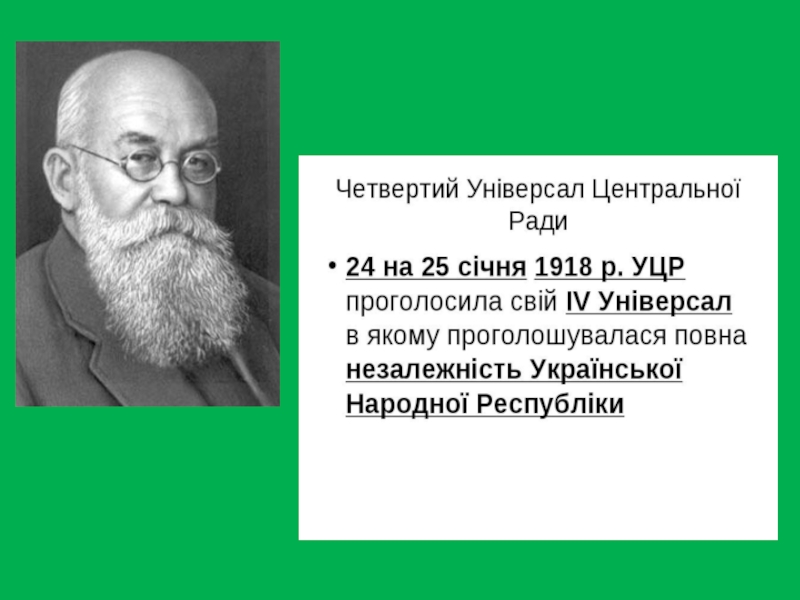 Четвертий Універсал Центральної Ради

• 24 на 25 січня 1918 р. УЦР проголосила свій IV Універсал в якому проголошувалася повна незалежність Української Народної Республіки